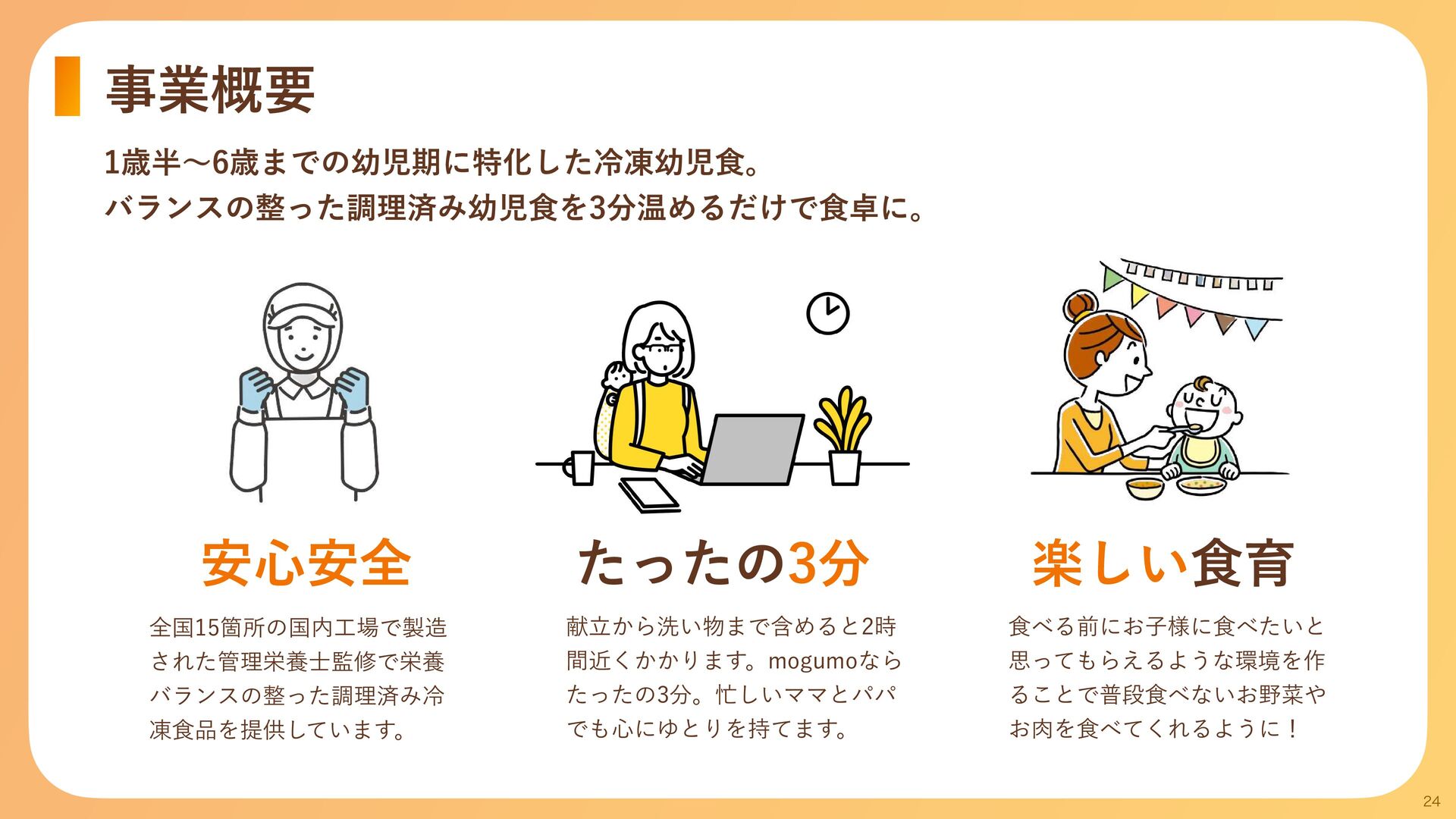 事業概要

1歳半〜6歳までの幼児期に特化した冷凍幼児食。
バランスの整った調理済み幼児食を3分温めるだけで食卓に。

安心安全

全国15箇所の国内工場で製造された管理栄養士監修で栄養バランスの整った調理済み冷凍食品を提供しています。

たったの3分

献立から洗い物まで含めると2時間近くかかります。mogumoならたったの3分。忙しいママとパパでも心にゆとりを持てます。

楽しい食育

食べる前にお子様に食べたいと思ってもらえるような環境を作ることで普段食べないお野菜やお肉を食べてくれるように！

24